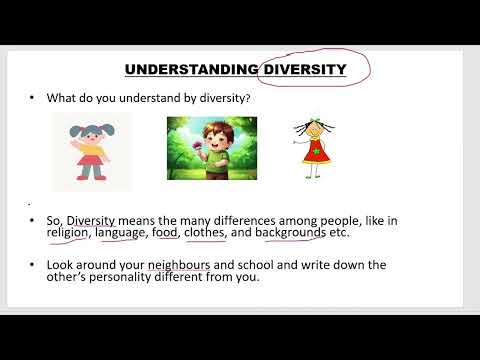 UNDERSTANDING DIVERSITY

• What do you understand by diversity?

.

• So, Diversity means the many differences among people, like in religion, language, food, clothes, and backgrounds etc.

• Look around your neighbours and school and write down the other's personality different from you.